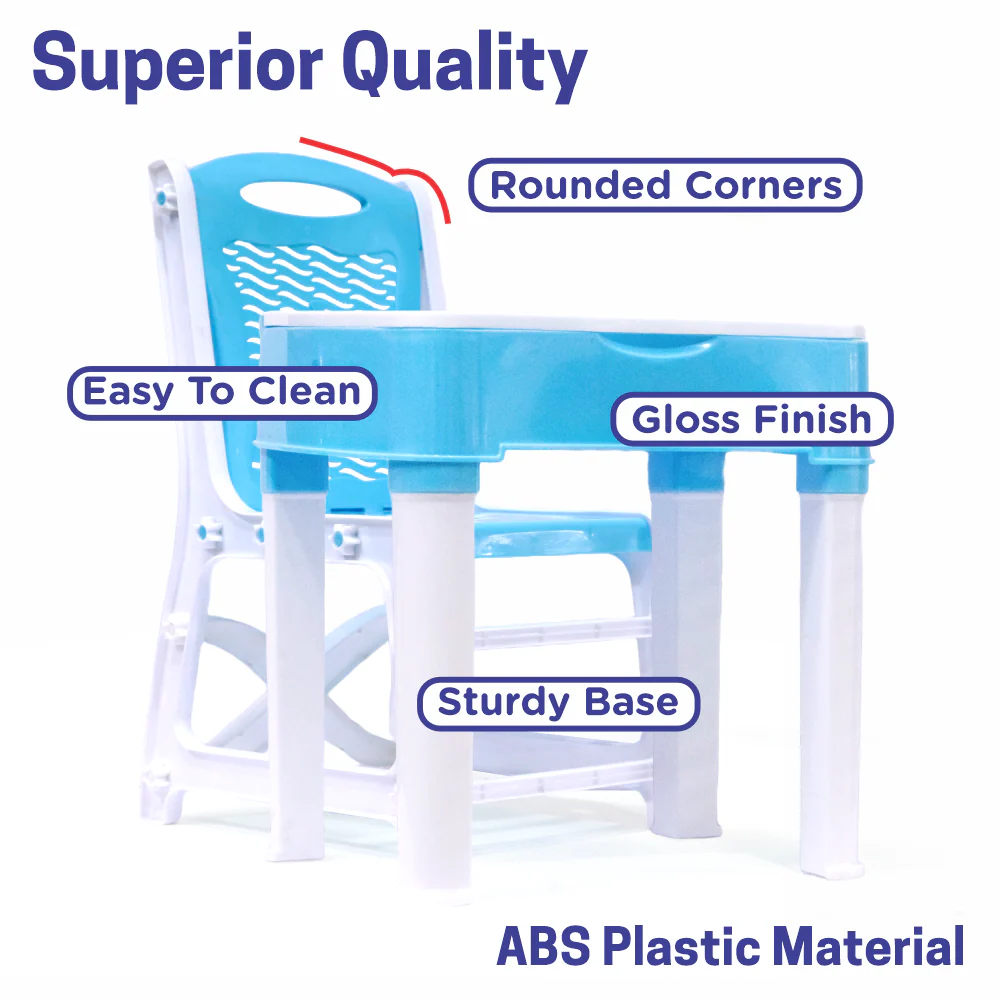 Superior Quality

Rounded Corners

Easy To Clean

Gloss Finish

Sturdy Base

ABS Plastic Material